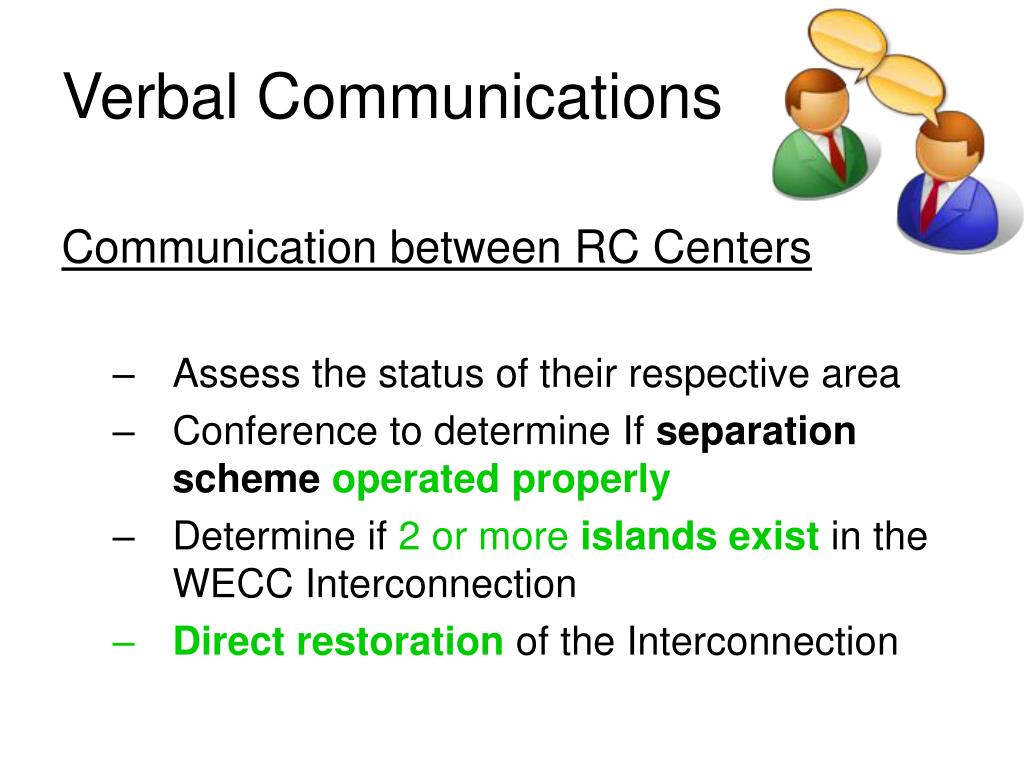 Verbal Communications

Communication between RC Centers

– Assess the status of their respective area
– Conference to determine If separation scheme operated properly
– Determine if 2 or more islands exist in the WECC Interconnection
– Direct restoration of the Interconnection